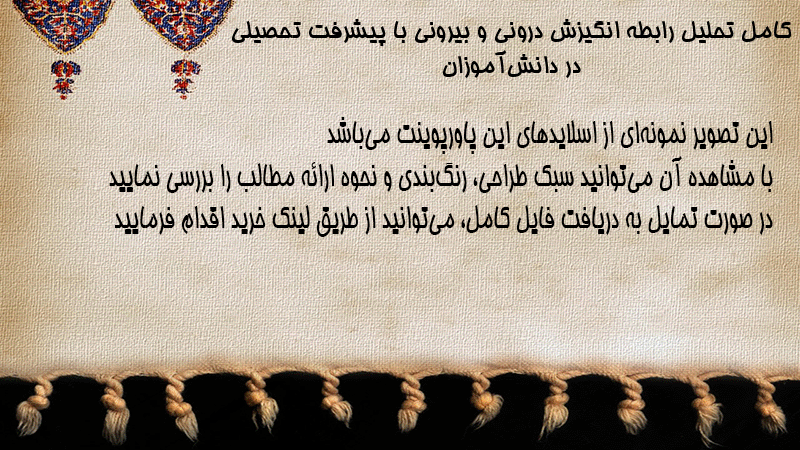 کامل تحلیل رابطه انگیزش درونی و بیرونی با پیشرفت تحصیلی در دانش‌آموزان

این تصویر نمونه‌ای از اسلایدهای این پاورپوینت می‌باشد
با مشاهده آن می‌توانید سبک طراحی، رنگ‌بندی و نحوه ارائه مطالب را بررسی نمایید
در صورت تمایل به دریافت فایل کامل، می‌توانید از طریق لینک خرید اقدام فرمایید